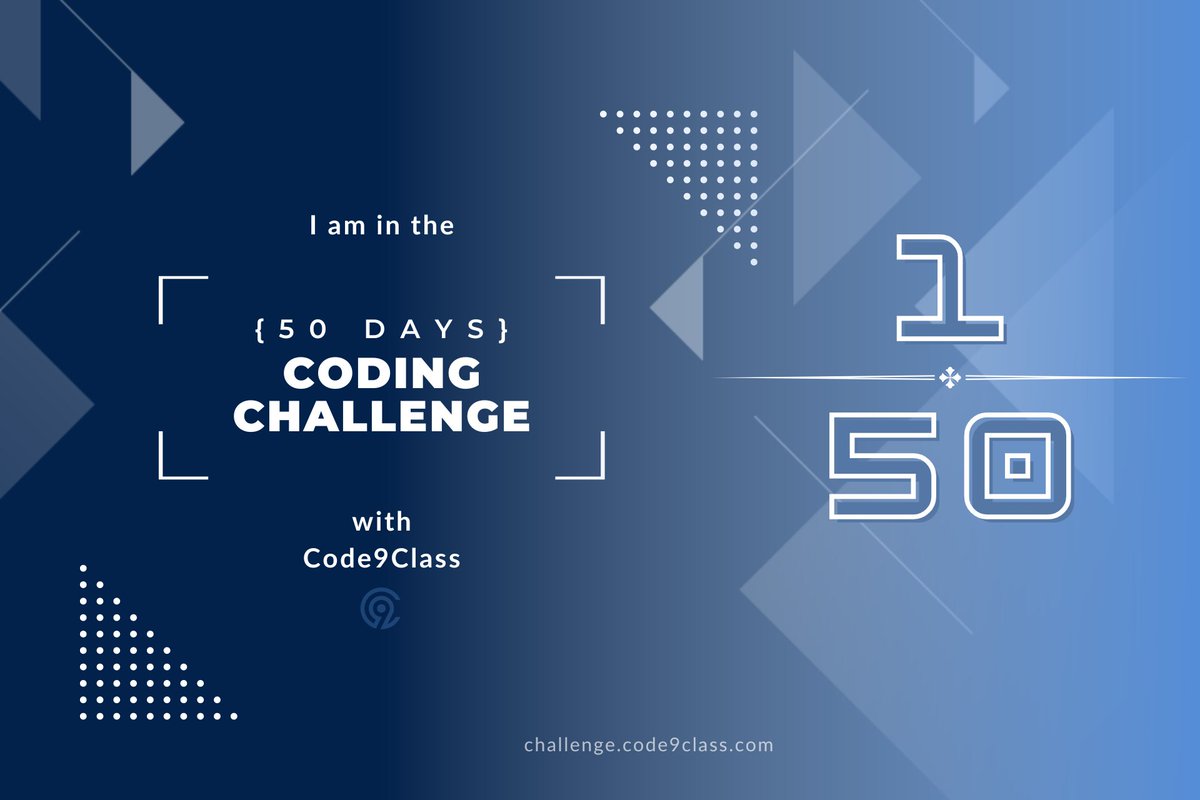 I am in the

{50 DAYS}
CODING
CHALLENGE

with
Code9Class

1

50

challenge.code9class.com